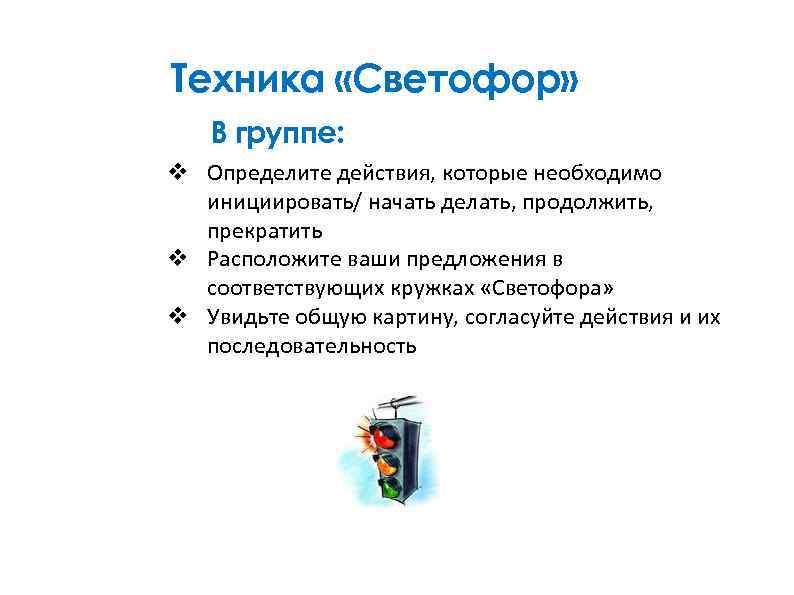 Техника «Светофор»

В группе:

❖ Определите действия, которые необходимо инициировать/ начать делать, продолжить, прекратить
❖ Расположите ваши предложения в соответствующих кружках «Светофора»
❖ Увидьте общую картину, согласуйте действия и их последовательность